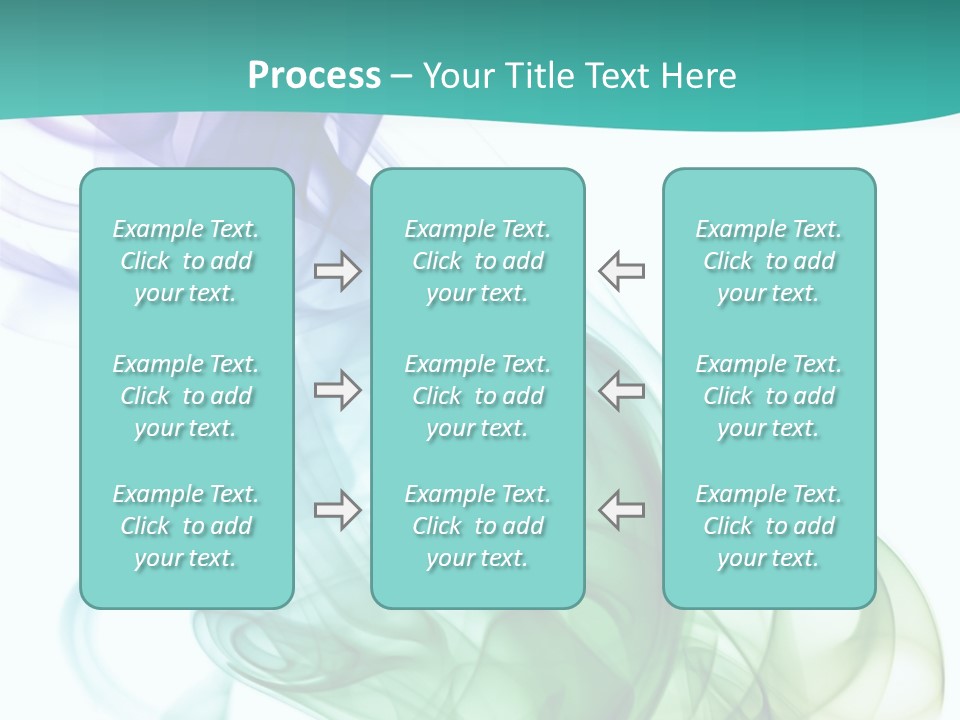 Process – Your Title Text Here

Example Text. Click to add your text.

Example Text. Click to add your text.

Example Text. Click to add your text.

Example Text. Click to add your text.

Example Text. Click to add your text.

Example Text. Click to add your text.

Example Text. Click to add your text.

Example Text. Click to add your text.

Example Text. Click to add your text.